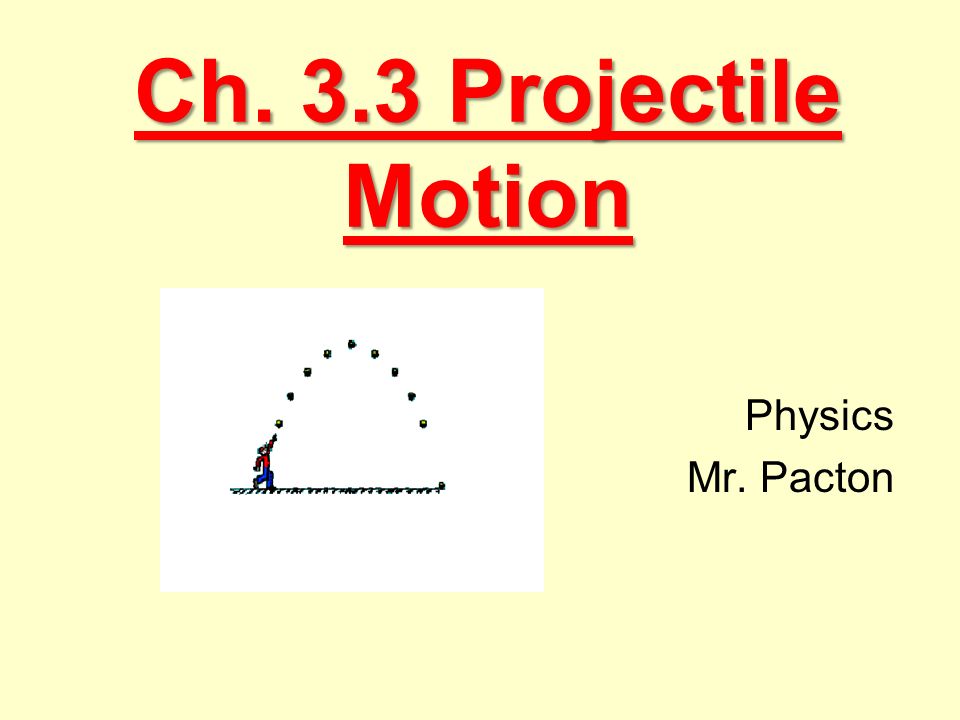 Ch. 3.3 Projectile Motion

Physics
Mr. Pacton